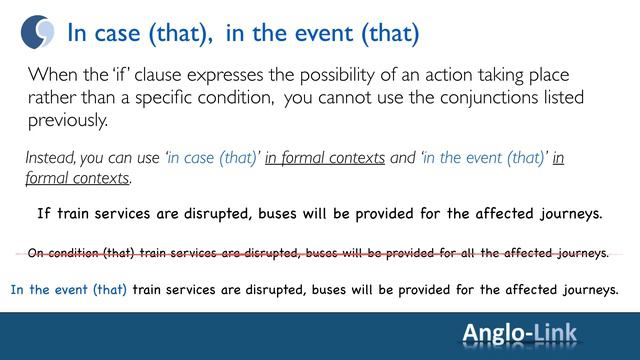 In case (that), in the event (that)

When the 'if' clause expresses the possibility of an action taking place rather than a specific condition, you cannot use the conjunctions listed previously.

Instead, you can use 'in case (that)' in formal contexts and 'in the event (that)' in formal contexts.

If train services are disrupted, buses will be provided for the affected journeys.

On condition (that) train services are disrupted, buses will be provided for all the affected journeys.

In the event (that) train services are disrupted, buses will be provided for the affected journeys.

Anglo-Link